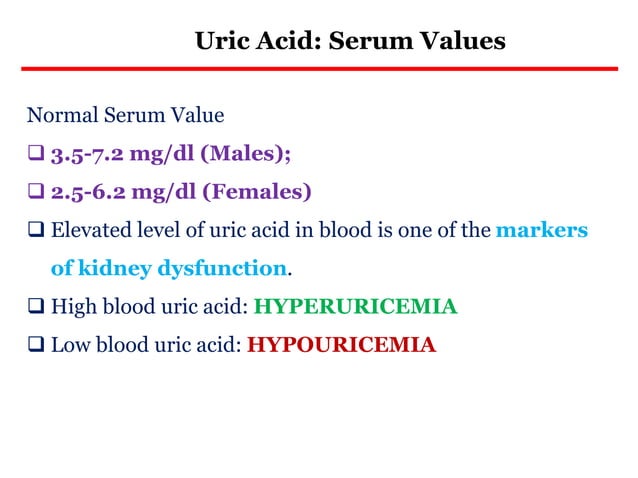 Uric Acid: Serum Values

Normal Serum Value

❑ 3.5-7.2 mg/dl (Males);

❑ 2.5-6.2 mg/dl (Females)

❑ Elevated level of uric acid in blood is one of the markers of kidney dysfunction.

❑ High blood uric acid: HYPERURICEMIA

❑ Low blood uric acid: HYPOURICEMIA